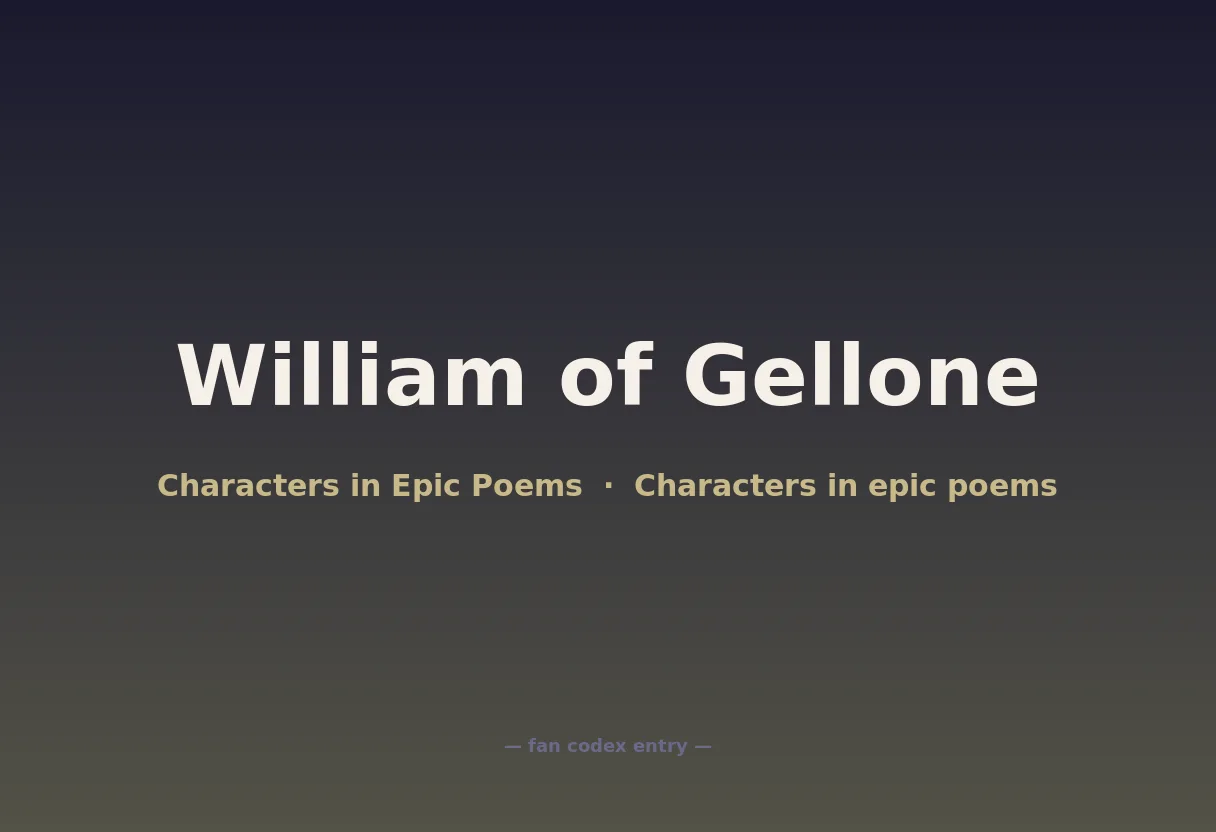 William of Gellone

Characters in Epic Poems · Characters in epic poems

— fan codex entry —